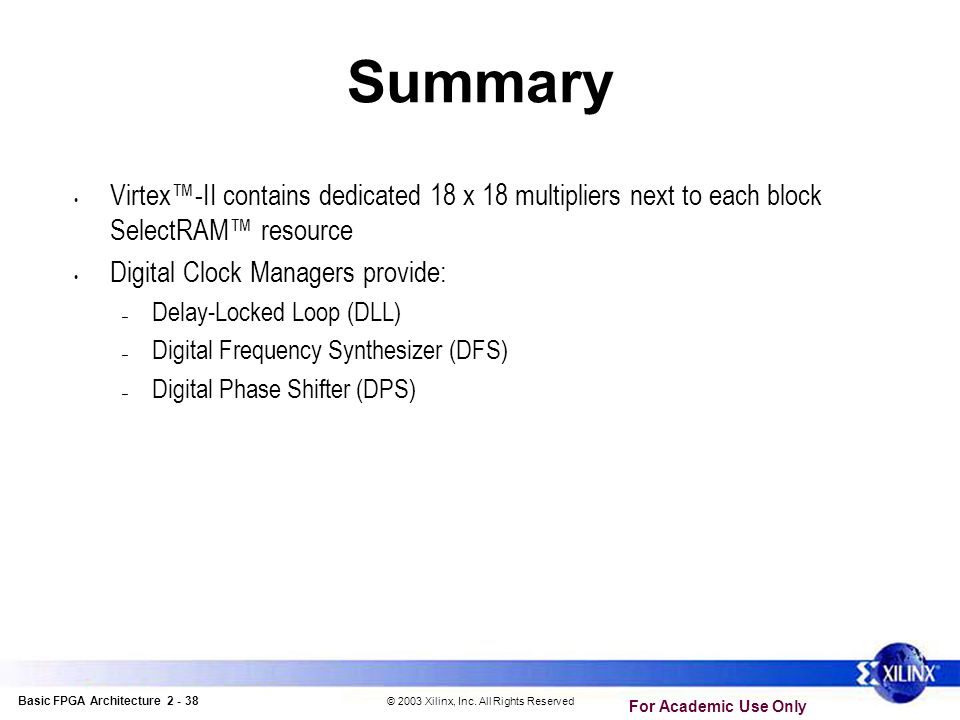 Summary

• Virtex™-II contains dedicated 18 x 18 multipliers next to each block SelectRAM™ resource

• Digital Clock Managers provide:
– Delay-Locked Loop (DLL)
– Digital Frequency Synthesizer (DFS)
– Digital Phase Shifter (DPS)

XILINX

Basic FPGA Architecture 2 - 38

© 2003 Xilinx, Inc. All Rights Reserved

For Academic Use Only